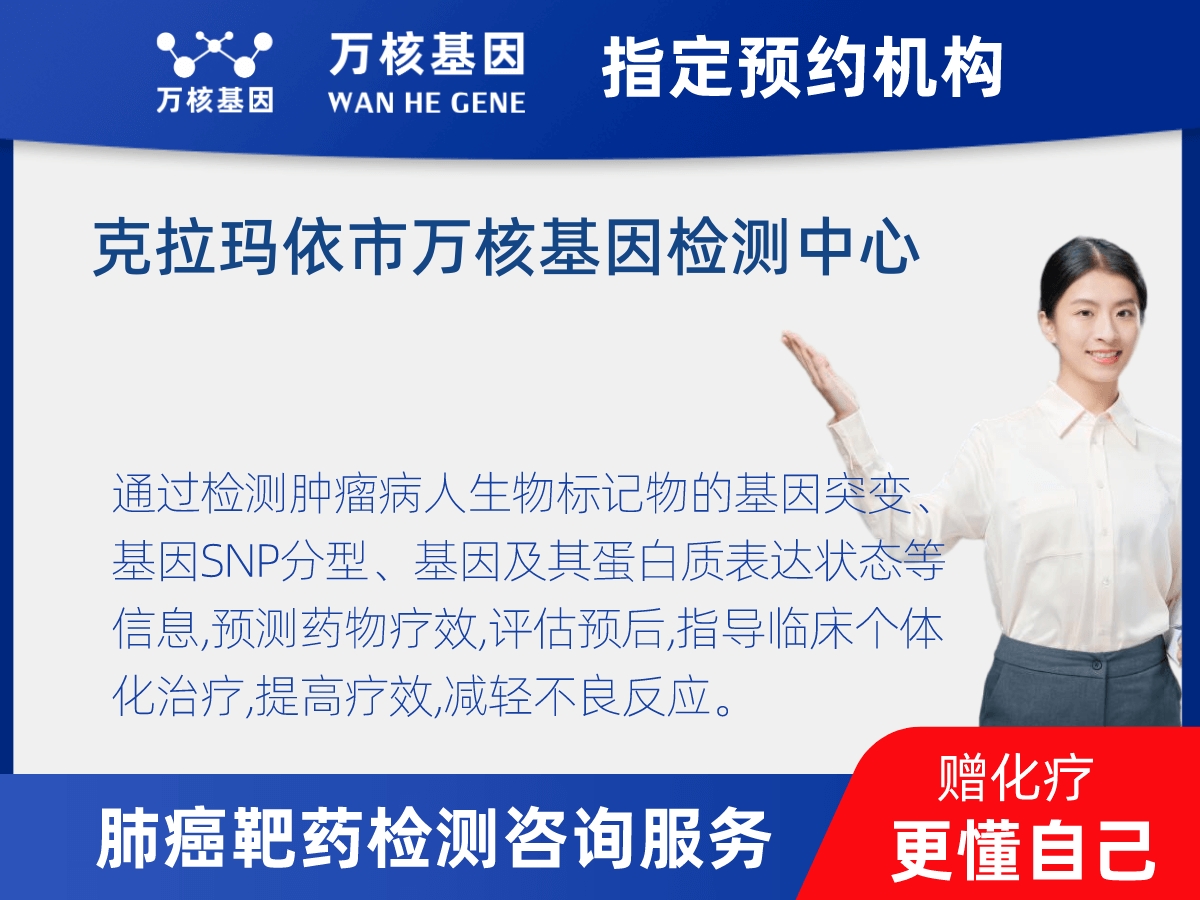 万核基因

万核基因
WAN HE GENE

指定预约机构

克拉玛依市万核基因检测中心

通过检测肿瘤病人生物标记物的基因突变、基因SNP分型、基因及其蛋白质表达状态等信息,预测药物疗效,评估预后,指导临床个体化治疗,提高疗效,减轻不良反应。

肺癌靶药检测咨询服务

赠化疗
更懂自己